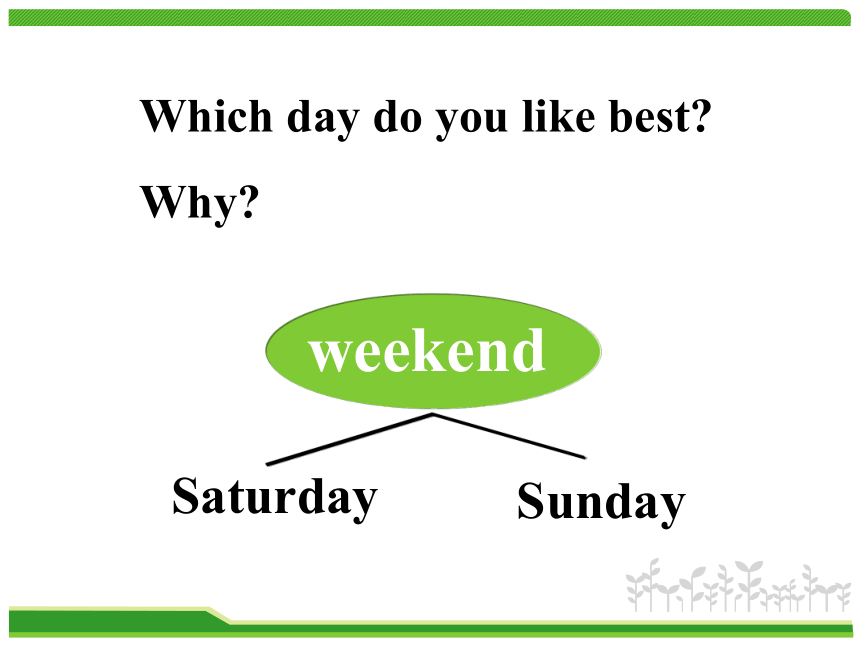 Which day do you like best?

Why?

weekend

Saturday

Sunday